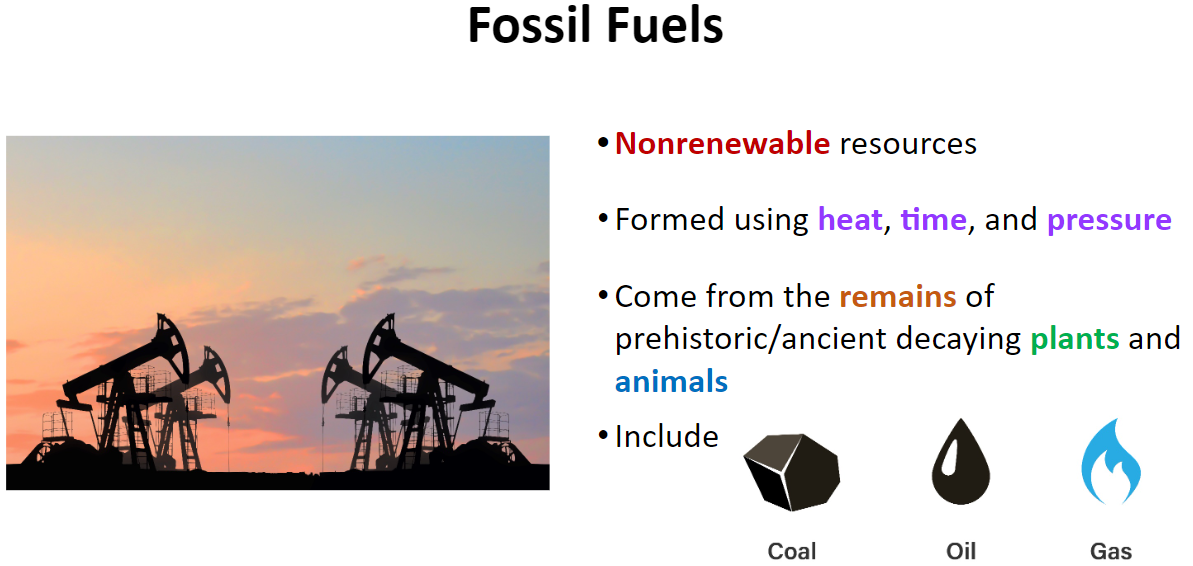 Fossil Fuels

• Nonrenewable resources

• Formed using heat, time, and pressure

• Come from the remains of prehistoric/ancient decaying plants and animals

• Include

Coal

Oil

Gas